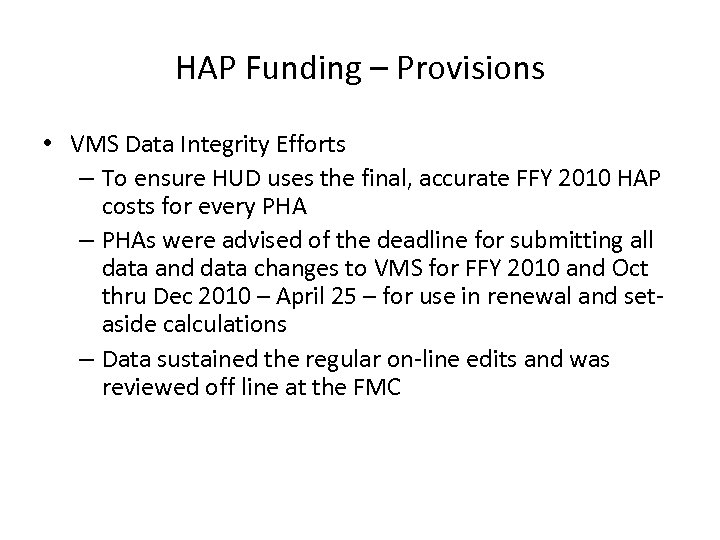 HAP Funding – Provisions

• VMS Data Integrity Efforts
– To ensure HUD uses the final, accurate FFY 2010 HAP costs for every PHA
– PHAs were advised of the deadline for submitting all data and data changes to VMS for FFY 2010 and Oct thru Dec 2010 – April 25 – for use in renewal and set-aside calculations
– Data sustained the regular on-line edits and was reviewed off line at the FMC